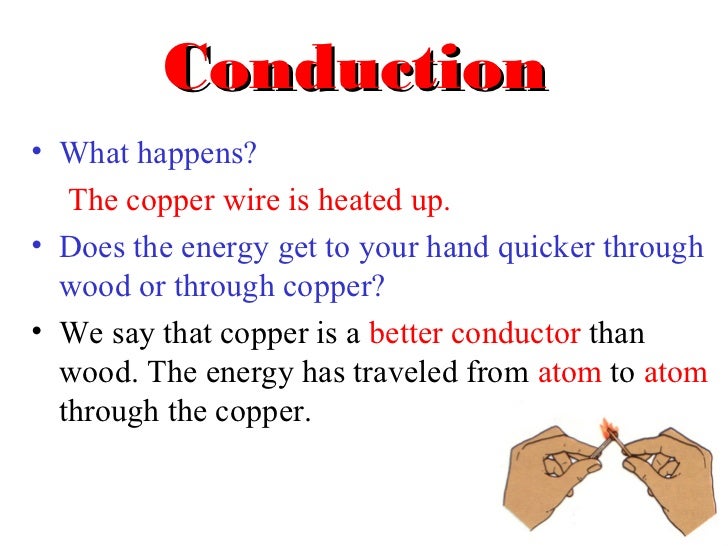 Conduction

• What happens?

The copper wire is heated up.

• Does the energy get to your hand quicker through wood or through copper?

• We say that copper is a better conductor than wood. The energy has traveled from atom to atom through the copper.